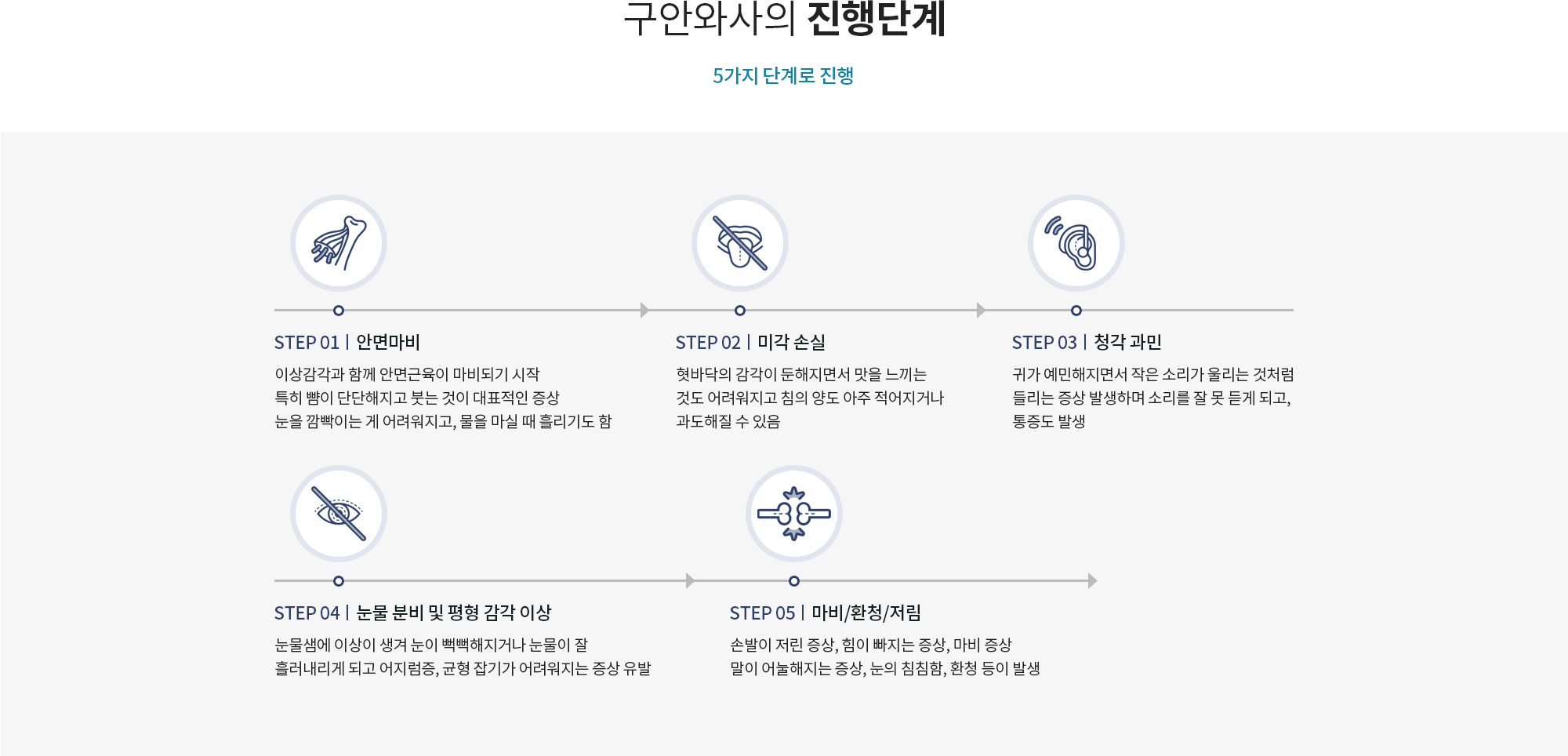 구안와사의 진행단계

5가지 단계로 진행

STEP 01 | 안면마비

이상감각과 함께 안면근육이 마비되기 시작
특히 뺨이 단단해지고 붓는 것이 대표적인 증상
눈을 깜빡이는 게 어려워지고, 물을 마실 때 흘리기도 함

STEP 02 | 미각 손실

혓바닥의 감각이 둔해지면서 맛을 느끼는
것도 어려워지고 침의 양도 아주 적어지거나
과도해질 수 있음

STEP 03 | 청각 과민

귀가 예민해지면서 작은 소리가 울리는 것처럼
들리는 증상 발생하며 소리를 잘 못 듣게 되고,
통증도 발생

STEP 04 | 눈물 분비 및 평형 감각 이상

눈물샘에 이상이 생겨 눈이 뻑뻑해지거나 눈물이 잘
흘러내리게 되고 어지럼증, 균형 잡기가 어려워지는 증상 유발

STEP 05 | 마비/환청/저림

손발이 저린 증상, 힘이 빠지는 증상, 마비 증상
말이 어눌해지는 증상, 눈의 침침함, 환청 등이 발생